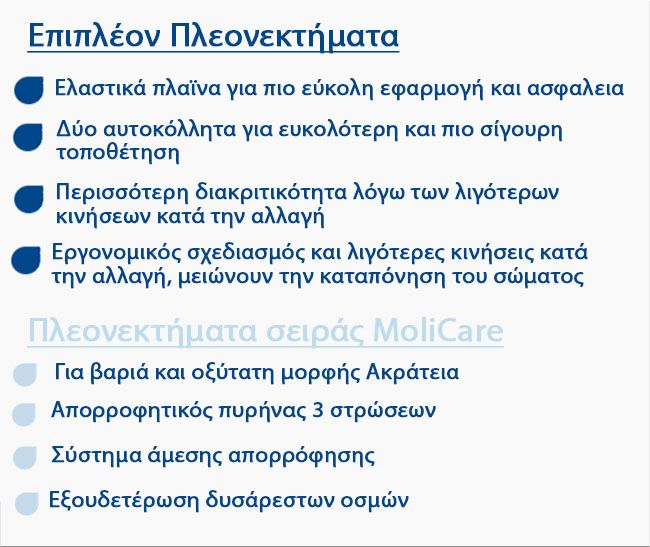 Επιπλέον Πλεονεκτήματα

Ελαστικά πλαϊνα για πιο εύκολη εφαρμογή και ασφαλεια

Δύο αυτοκόλλητα για ευκολότερη και πιο σίγουρη τοποθέτηση

Περισσότερη διακριτικότητα λόγω των λιγότερων κινήσεων κατά την αλλαγή

Εργονομικός σχεδιασμός και λιγότερες κινήσεις κατά την αλλαγή, μειώνουν την καταπόνηση του σώματος

Πλεονεκτήματα σειράς MoliCare

Για βαριά και οξύτατη μορφής Ακράτεια

Απορροφητικός πυρήνας 3 στρώσεων

Σύστημα άμεσης απορρόφησης

Εξουδετέρωση δυσάρεστων οσμών